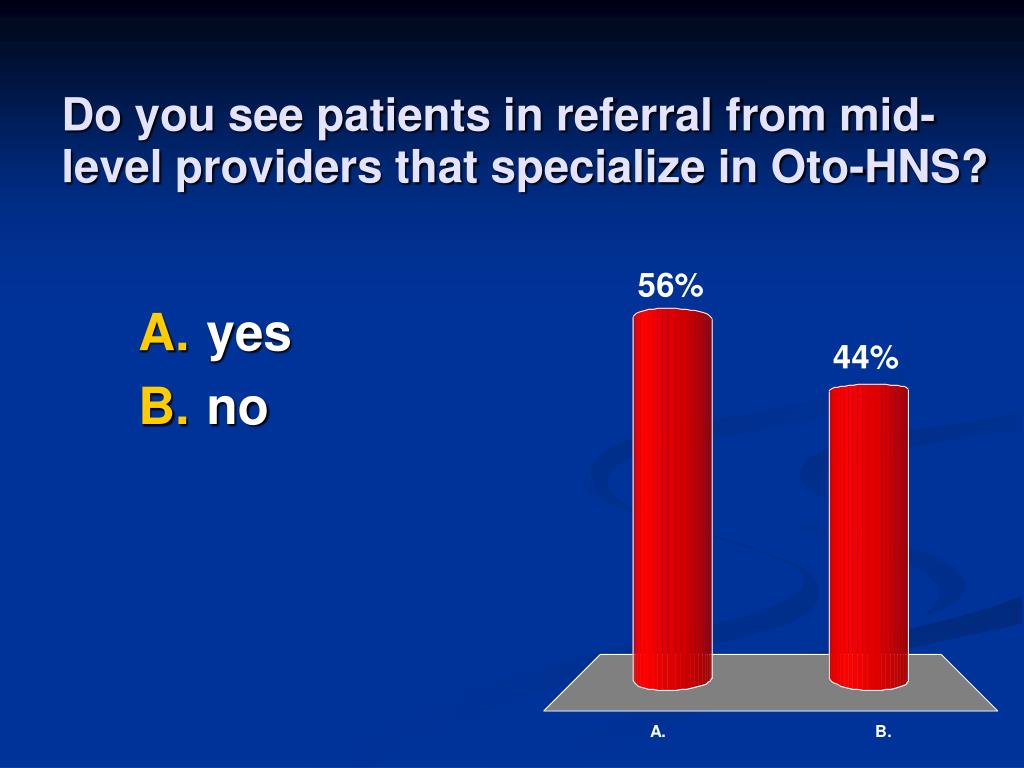 Do you see patients in referral from mid-level providers that specialize in Oto-HNS?

A. yes
B. no

56%
44%
A.
B.